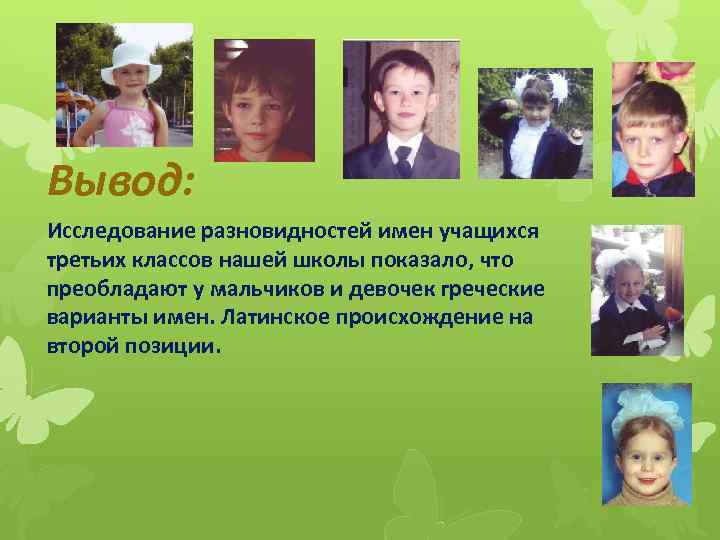 Вывод:

Исследование разновидностей имен учащихся третьих классов нашей школы показало, что преобладают у мальчиков и девочек греческие варианты имен. Латинское происхождение на второй позиции.